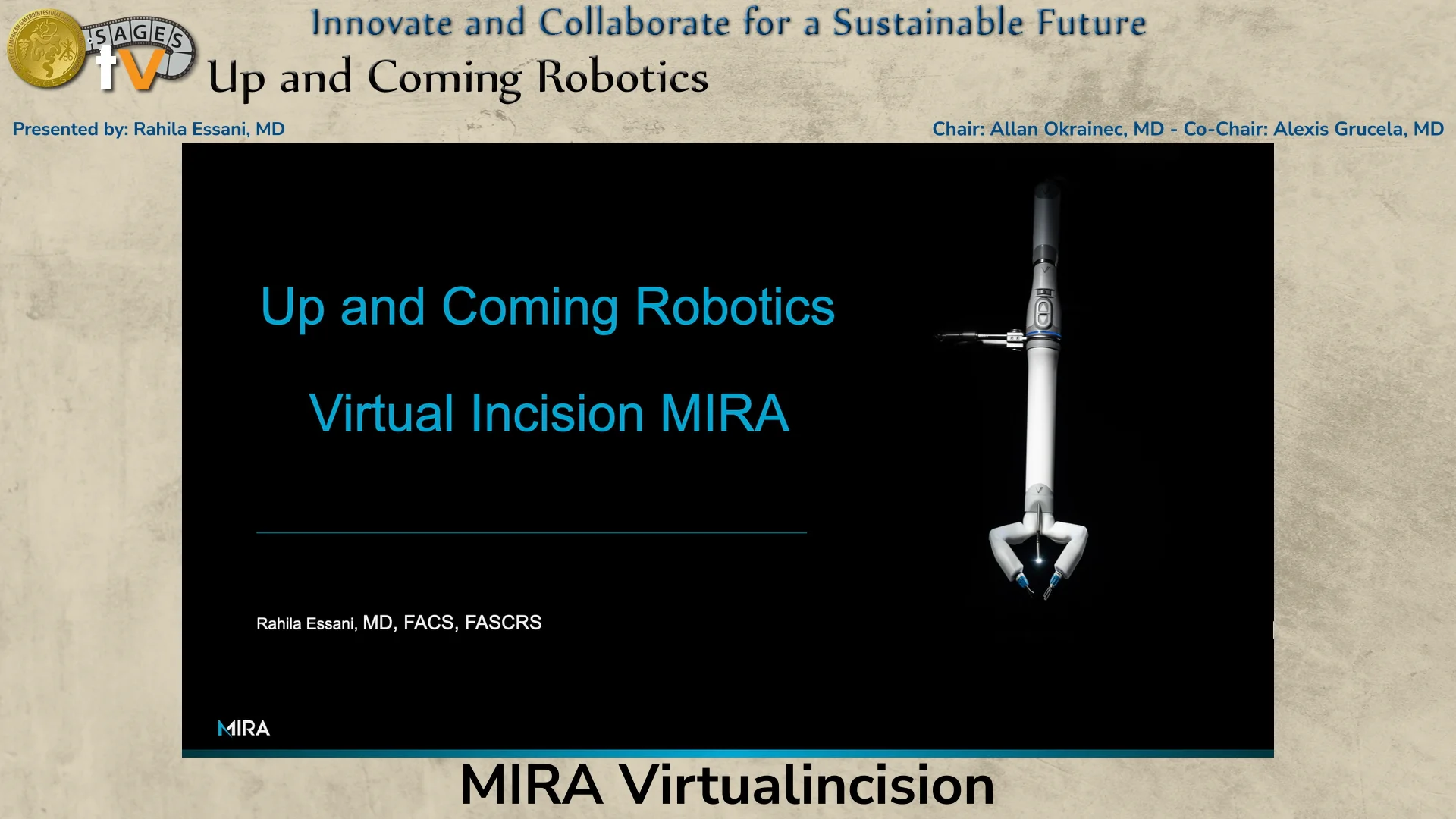 SAGES tV

Innovate and Collaborate for a Sustainable Future

Up and Coming Robotics

Presented by: Rahila Essani, MD

Chair: Allan Okrainec, MD - Co-Chair: Alexis Grucela, MD

Up and Coming Robotics

Virtual Incision MIRA

Rahila Essani, MD, FACS, FASCRS

MIRA

MIRA Virtualincision